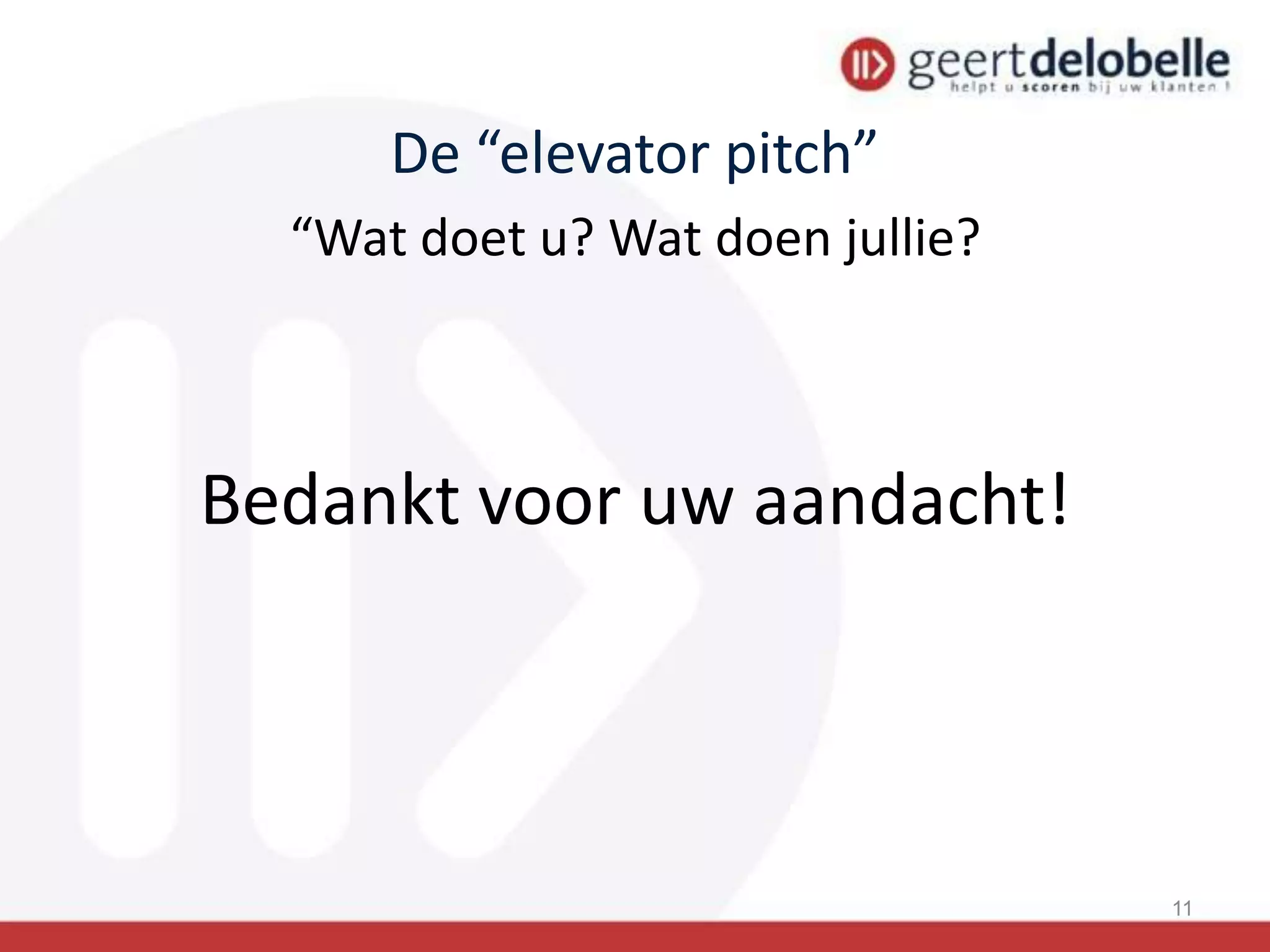 geertdelobelle
helpt u scoren bij uw klanten !

De “elevator pitch”

“Wat doet u? Wat doen jullie?

Bedankt voor uw aandacht!

11